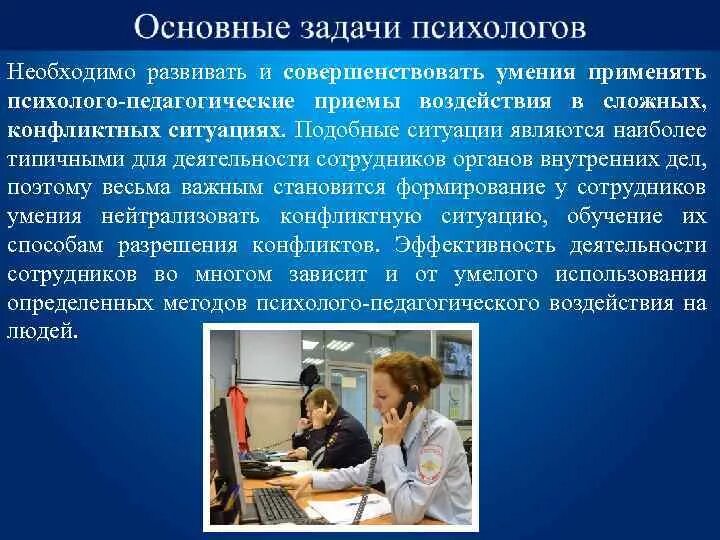 Основные задачи психологов

Необходимо развивать и совершенствовать умения применять психолого-педагогические приемы воздействия в сложных, конфликтных ситуациях. Подобные ситуации являются наиболее типичными для деятельности сотрудников органов внутренних дел, поэтому весьма важным становится формирование у сотрудников умения нейтрализовать конфликтную ситуацию, обучение их способам разрешения конфликтов. Эффективность деятельности сотрудников во многом зависит и от умелого использования определенных методов психолого-педагогического воздействия на людей.